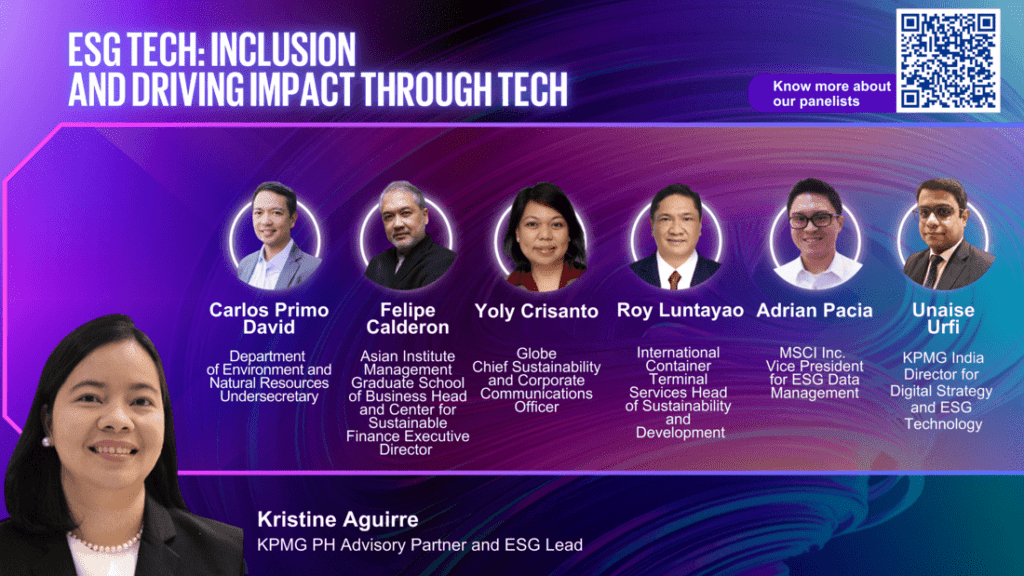 ESG TECH: INCLUSION AND DRIVING IMPACT THROUGH TECH

Know more about our panelists

Carlos Primo David
Department of Environment and Natural Resources Undersecretary

Felipe Calderon
Asian Institute Management Graduate School of Business Head and Center for Sustainable Finance Executive Director

Yoly Crisanto
Globe Chief Sustainability and Corporate Communications Officer

Roy Luntayao
International Container Terminal Services Head of Sustainability and Development

Adrian Pacia
MSCI Inc. Vice President for ESG Data Management

Unaise Urfi
KPMG India Director for Digital Strategy and ESG Technology

Kristine Aguirre
KPMG PH Advisory Partner and ESG Lead